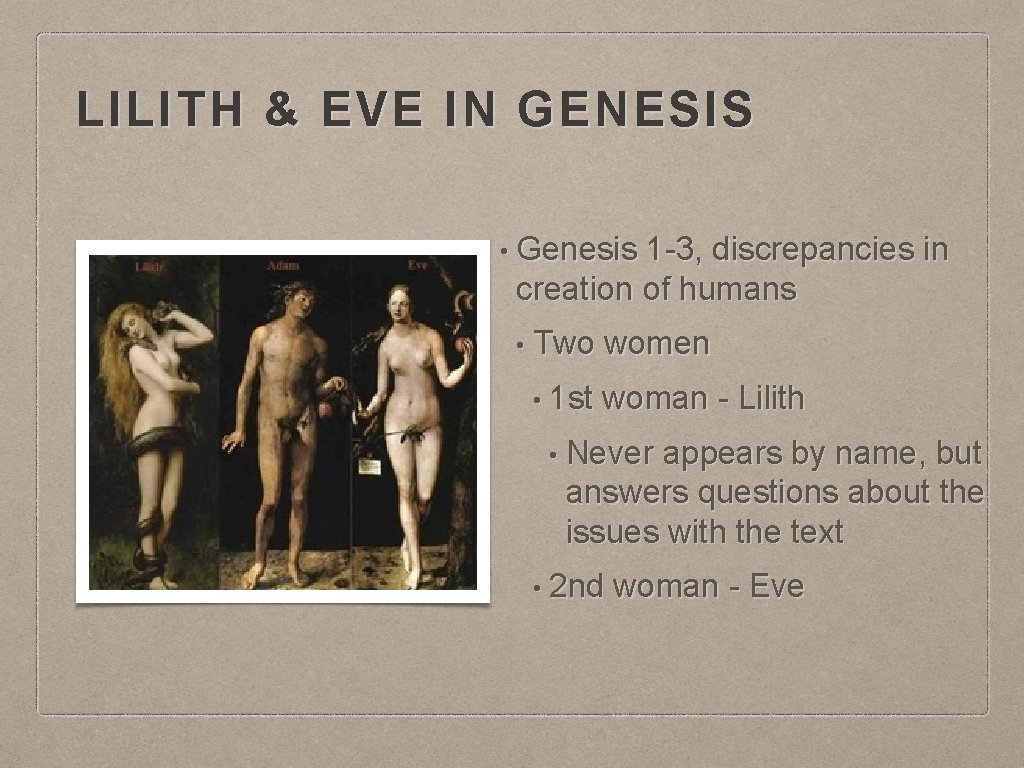 LILITH & EVE IN GENESIS

Lilith
Adam
Eve

• Genesis 1-3, discrepancies in creation of humans

• Two women

• 1st woman - Lilith

• Never appears by name, but answers questions about the issues with the text

• 2nd woman - Eve